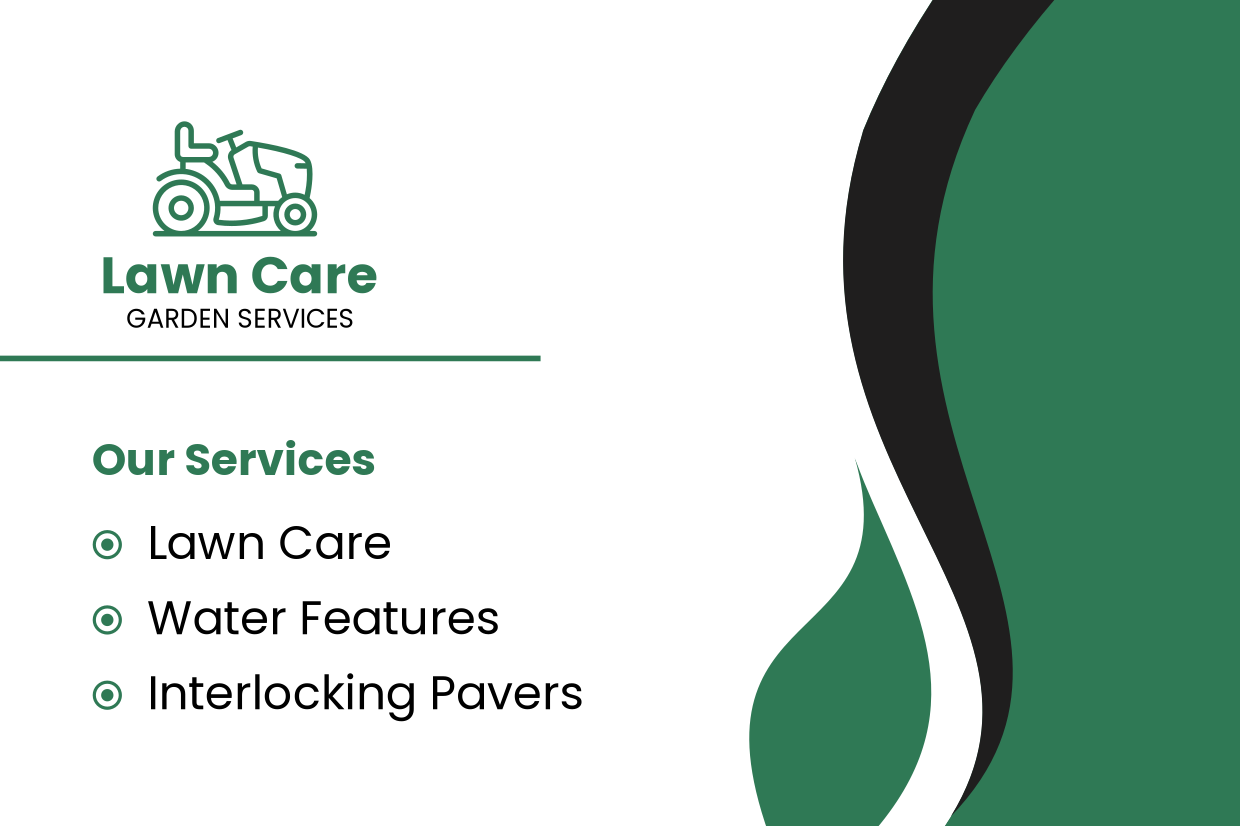 Lawn Care
GARDEN SERVICES

Our Services

Lawn Care
Water Features
Interlocking Pavers